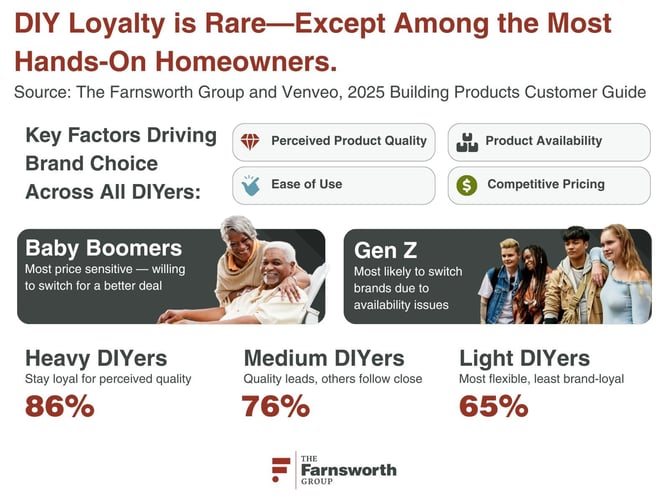 DIY Loyalty is Rare—Except Among the Most Hands-On Homeowners.

Source: The Farnsworth Group and Venveo, 2025 Building Products Customer Guide

Key Factors Driving Brand Choice Across All DIYers:

Perceived Product Quality

Product Availability

Ease of Use

Competitive Pricing

Baby Boomers
Most price sensitive — willing to switch for a better deal

Gen Z
Most likely to switch brands due to availability issues

Heavy DIYers
Stay loyal for perceived quality
86%

Medium DIYers
Quality leads, others follow close
76%

Light DIYers
Most flexible, least brand-loyal
65%

THE Farnsworth GROUP